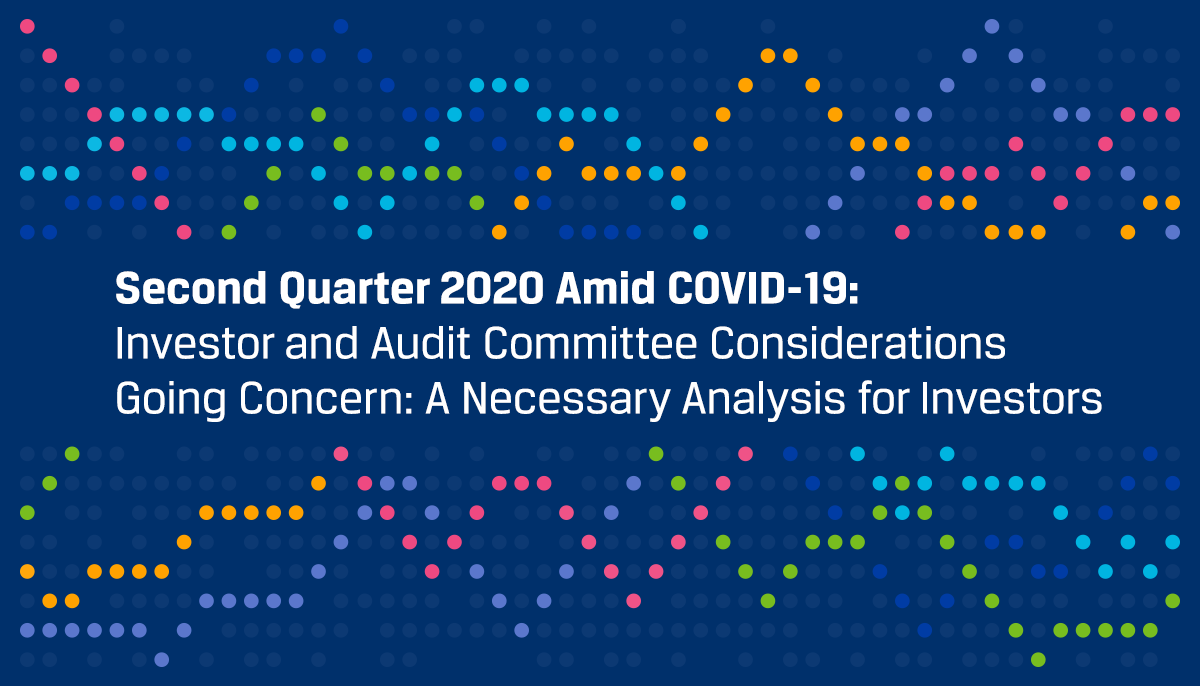 Second Quarter 2020 Amid COVID-19:
Investor and Audit Committee Considerations
Going Concern: A Necessary Analysis for Investors